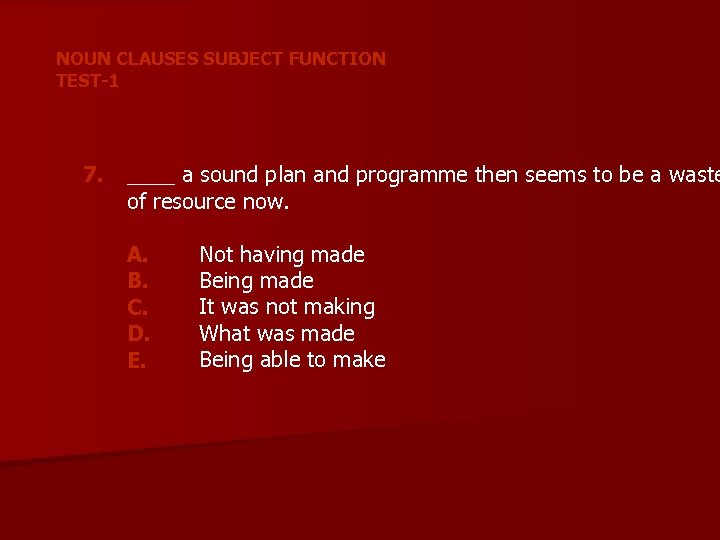 NOUN CLAUSES SUBJECT FUNCTION
TEST-1

7. ____ a sound plan and programme then seems to be a waste of resource now.

A. Not having made
B. Being made
C. It was not making
D. What was made
E. Being able to make